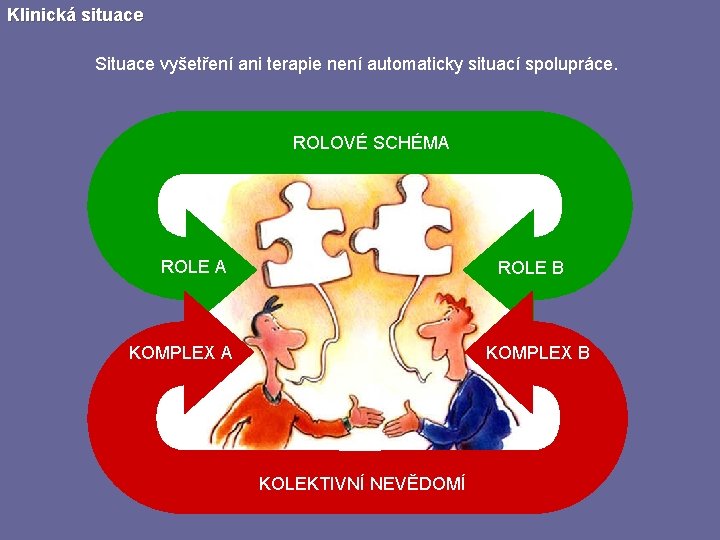 Klinická situace

Situace vyšetření ani terapie není automaticky situací spolupráce.

ROLOVÉ SCHÉMA

ROLE A

ROLE B

KOMPLEX A

KOMPLEX B

KOLEKTIVNÍ NEVĚDOMÍ